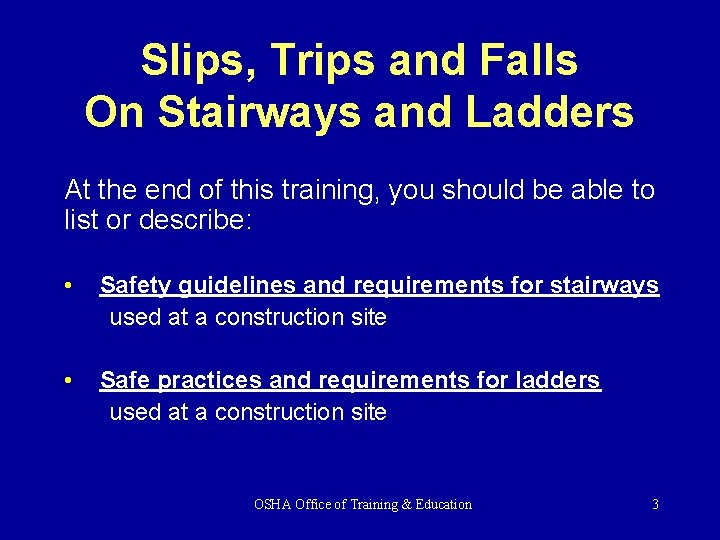 Slips, Trips and Falls
On Stairways and Ladders

At the end of this training, you should be able to list or describe:

• Safety guidelines and requirements for stairways used at a construction site

• Safe practices and requirements for ladders used at a construction site

OSHA Office of Training & Education

3